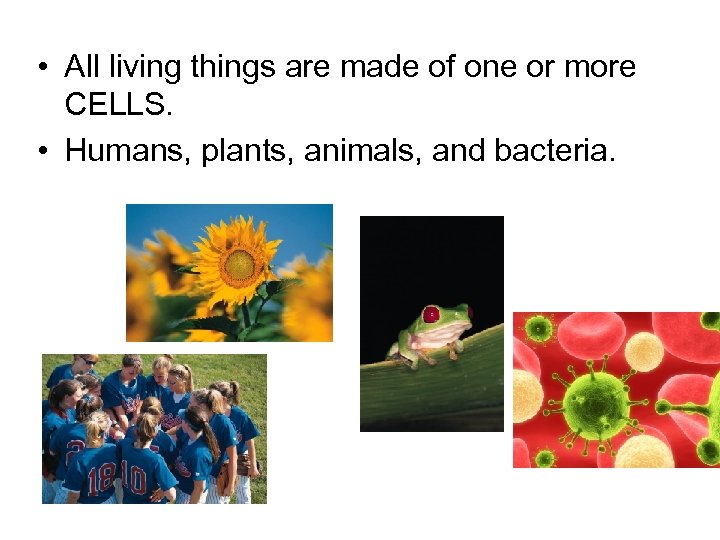 • All living things are made of one or more CELLS.
• Humans, plants, animals, and bacteria.

18 10